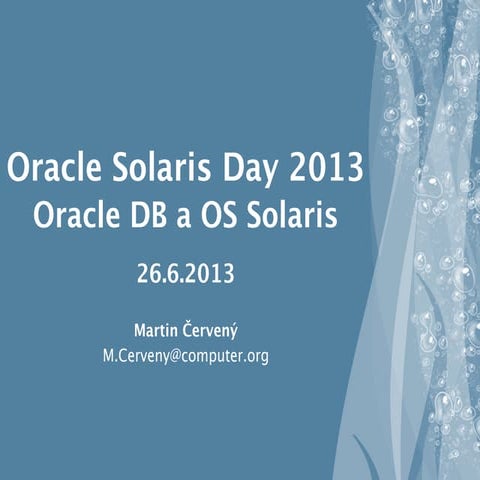 Oracle Solaris Day 2013
Oracle DB a OS Solaris

26.6.2013

Martin Červený
M.Cerveny@computer.org